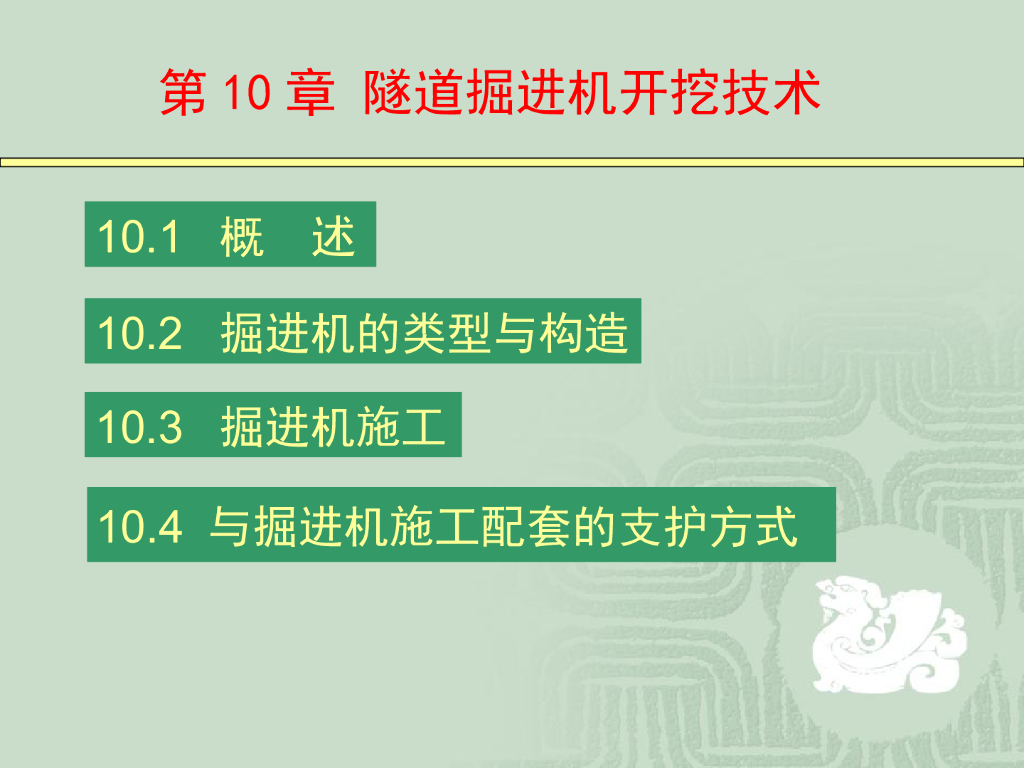 第 10 章 隧道掘进机开挖技术

10.1 概 述

10.2 掘进机的类型与构造

10.3 掘进机施工

10.4 与掘进机施工配套的支护方式